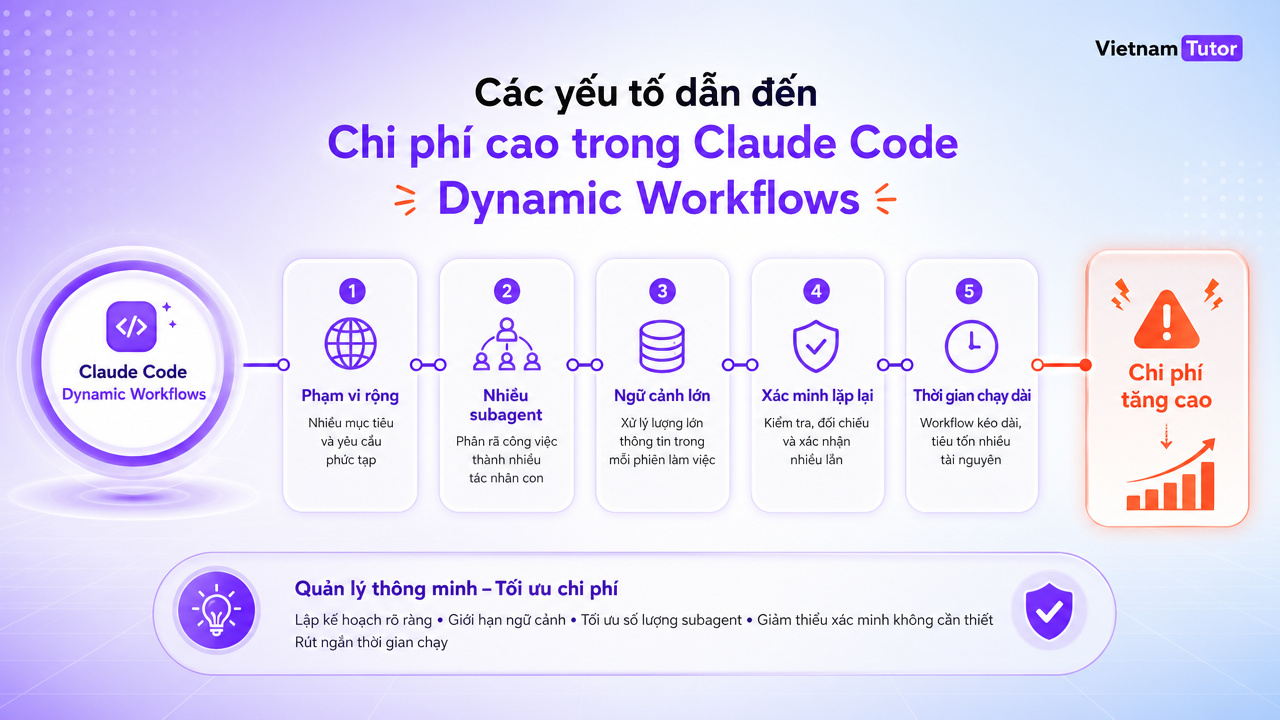 Vietnam Tutor

Các yếu tố dẫn đến
Chi phí cao trong Claude Code
Dynamic Workflows

</>
Claude Code
Dynamic Workflows

1
Phạm vi rộng
Nhiều mục tiêu và yêu cầu phức tạp

2
Nhiều subagent
Phân rã công việc thành nhiều tác nhân con

3
Ngữ cảnh lớn
Xử lý lượng lớn thông tin trong mỗi phiên làm việc

4
Xác minh lặp lại
Kiểm tra, đối chiếu và xác nhận nhiều lần

5
Thời gian chạy dài
Workflow kéo dài, tiêu tốn nhiều tài nguyên

Chi phí tăng cao

Quản lý thông minh – Tối ưu chi phí
Lập kế hoạch rõ ràng • Giới hạn ngữ cảnh • Tối ưu số lượng subagent • Giảm thiểu xác minh không cần thiết
Rút ngắn thời gian chạy